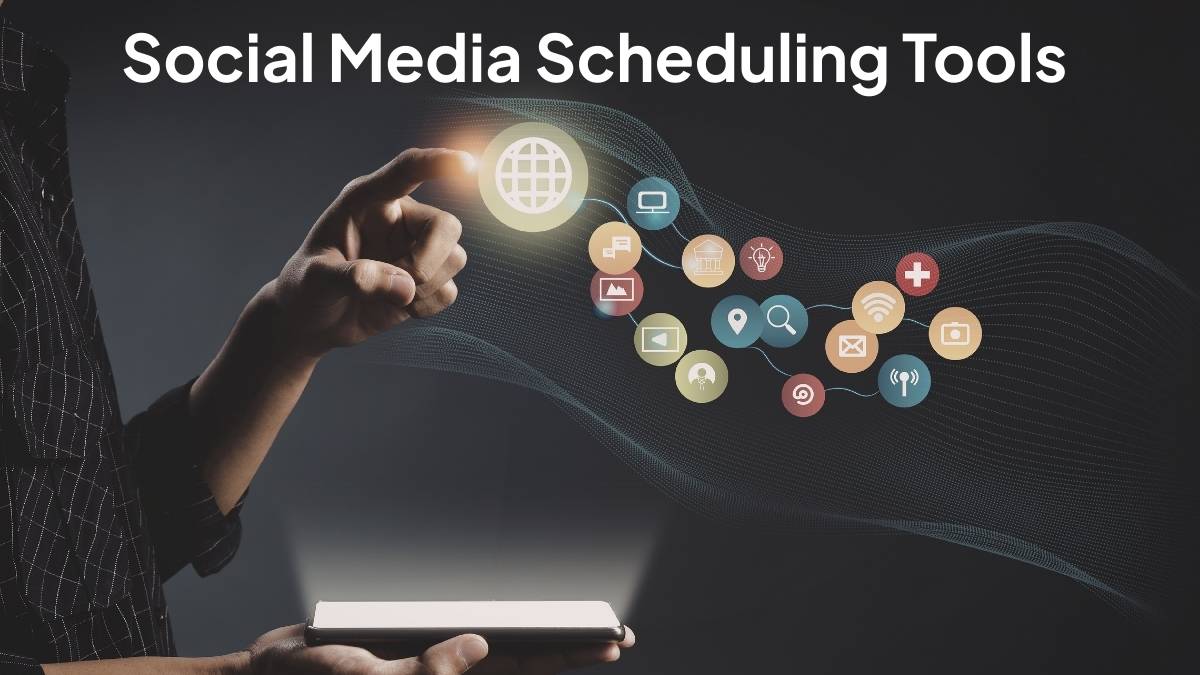 Social Media Scheduling Tools